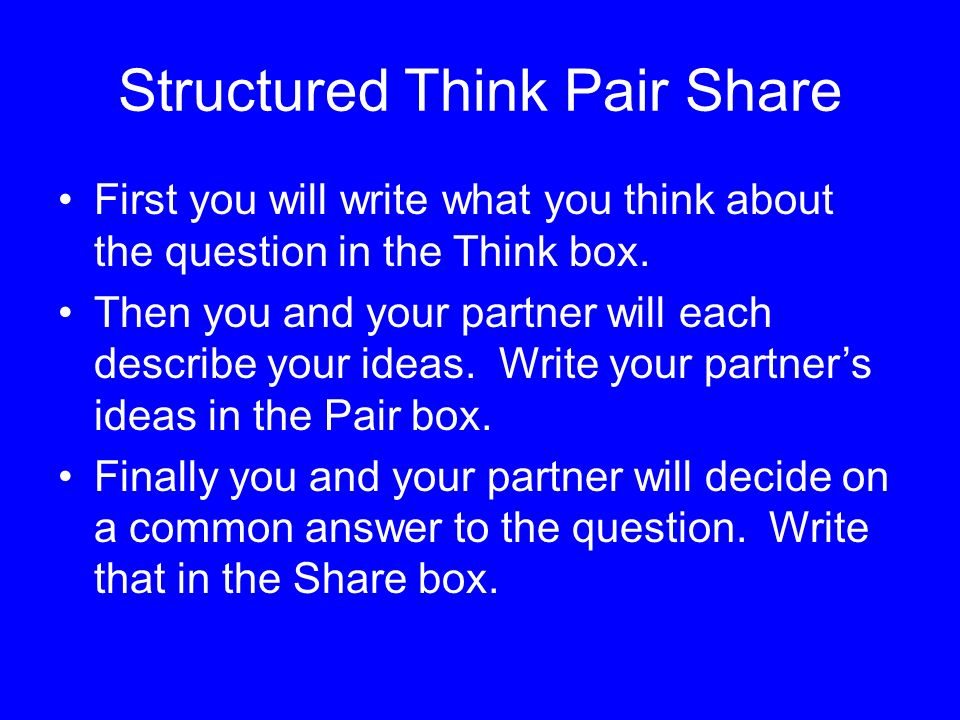 Structured Think Pair Share

• First you will write what you think about the question in the Think box.
• Then you and your partner will each describe your ideas.  Write your partner’s ideas in the Pair box.
• Finally you and your partner will decide on a common answer to the question.  Write that in the Share box.